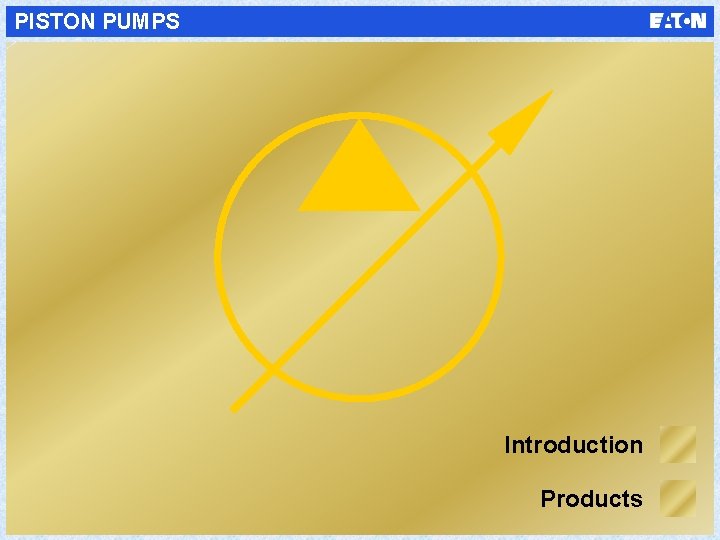 PISTON PUMPS

EATON

Introduction

Products